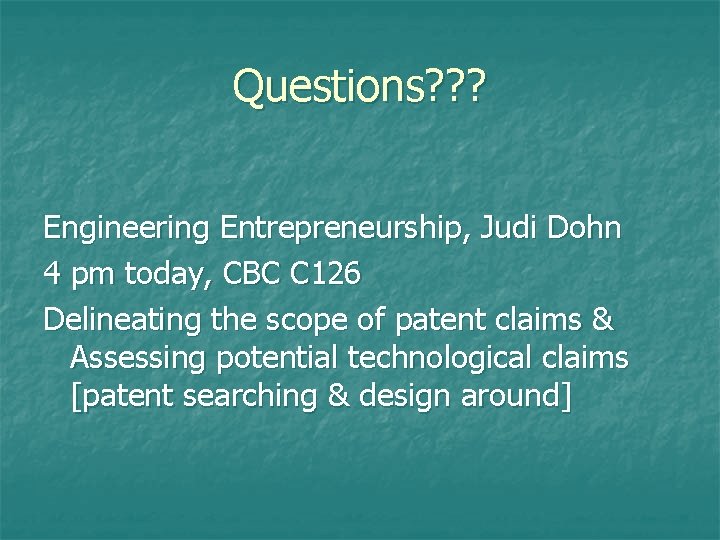 Questions???

Engineering Entrepreneurship, Judi Dohn

4 pm today, CBC C126

Delineating the scope of patent claims & Assessing potential technological claims [patent searching & design around]